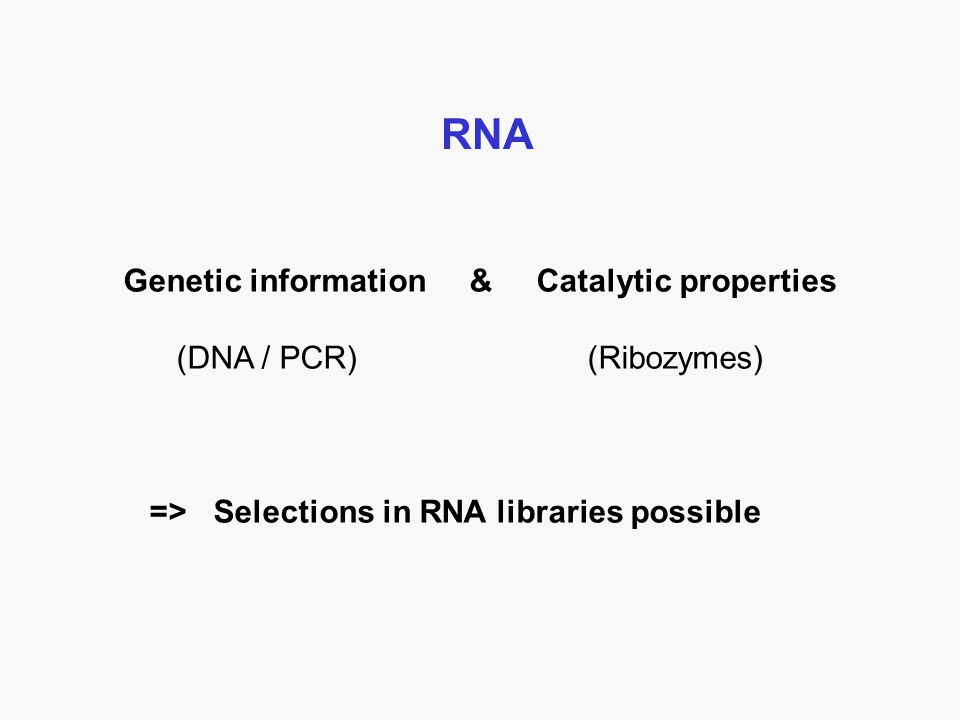 RNA

Genetic information & Catalytic properties

(DNA / PCR) (Ribozymes)

=> Selections in RNA libraries possible